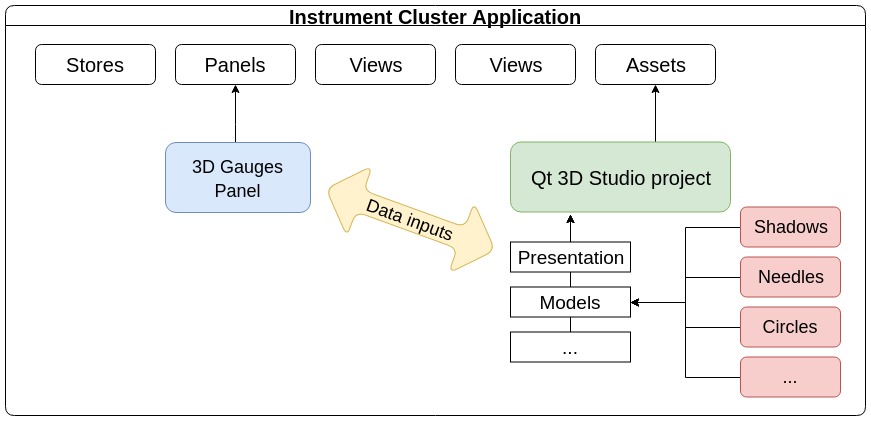 Instrument Cluster Application

Stores

Panels

Views

Views

Assets

3D Gauges Panel

Data inputs

Qt 3D Studio project

Presentation

Models

...

Shadows

Needles

Circles

...